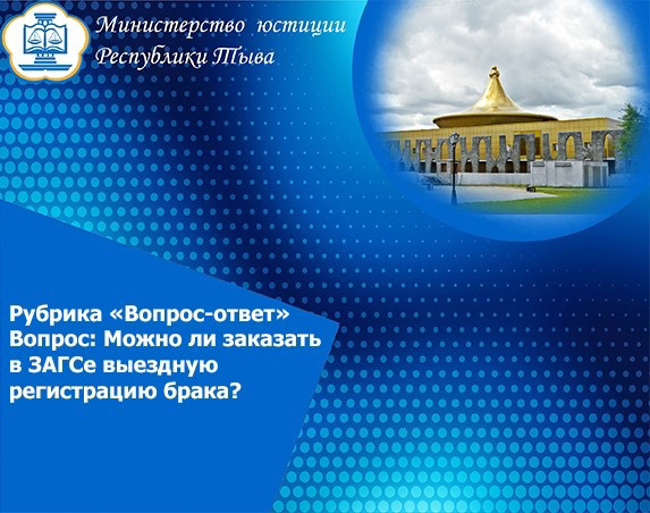 Министерство юстиции
Республики Тыва

Рубрика «Вопрос-ответ»
Вопрос: Можно ли заказать в ЗАГСе выездную регистрацию брака?